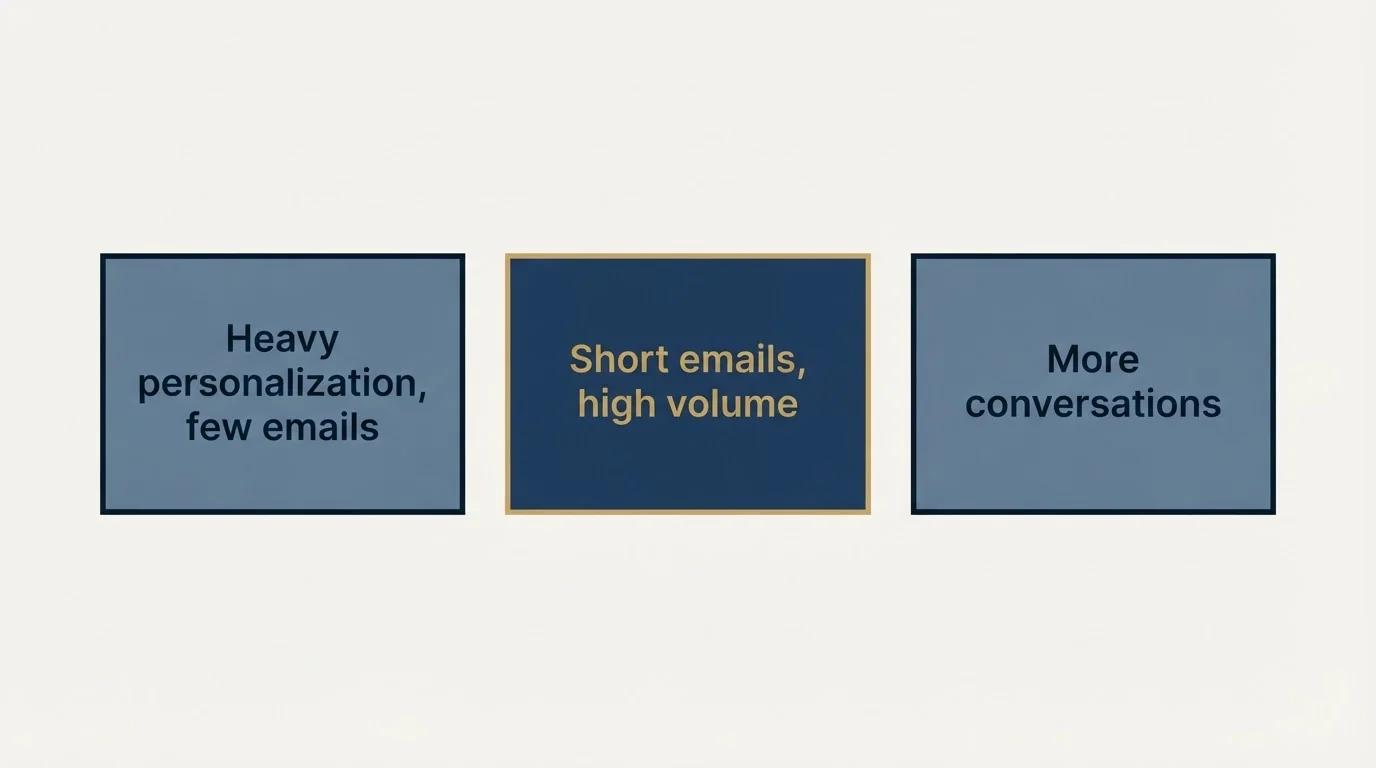 Heavy personalization, few emails

Short emails, high volume

More conversations